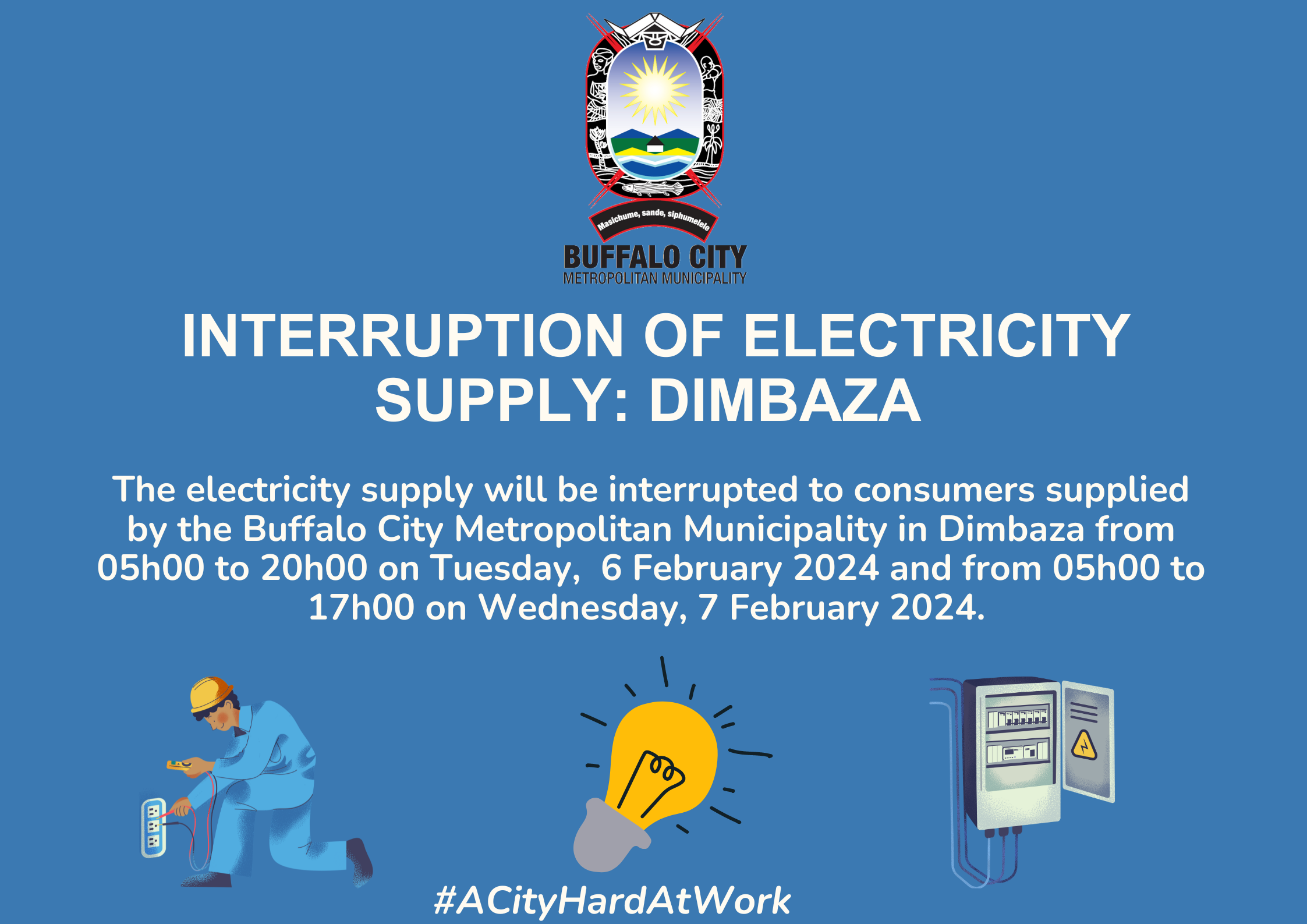 Masichume, sande, siphumelele

BUFFALO CITY
METROPOLITAN MUNICIPALITY

INTERRUPTION OF ELECTRICITY SUPPLY: DIMBAZA

The electricity supply will be interrupted to consumers supplied by the Buffalo City Metropolitan Municipality in Dimbaza from 05h00 to 20h00 on Tuesday, 6 February 2024 and from 05h00 to 17h00 on Wednesday, 7 February 2024.

#ACityHardAtWork